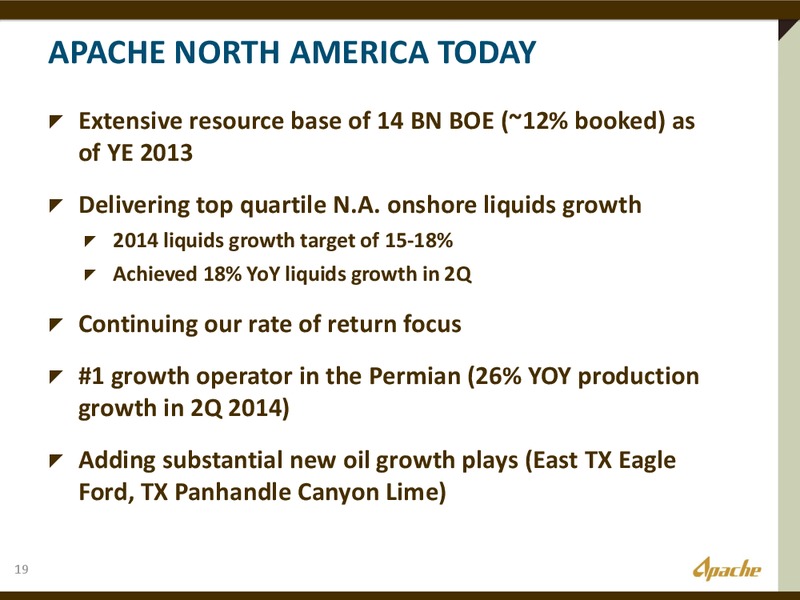 APACHE NORTH AMERICA TODAY

Extensive resource base of 14 BN BOE (~12% booked) as of YE 2013

Delivering top quartile N.A. onshore liquids growth

2014 liquids growth target of 15-18%

Achieved 18% YoY liquids growth in 2Q

Continuing our rate of return focus

#1 growth operator in the Permian (26% YOY production growth in 2Q 2014)

Adding substantial new oil growth plays (East TX Eagle Ford, TX Panhandle Canyon Lime)

19

Apache